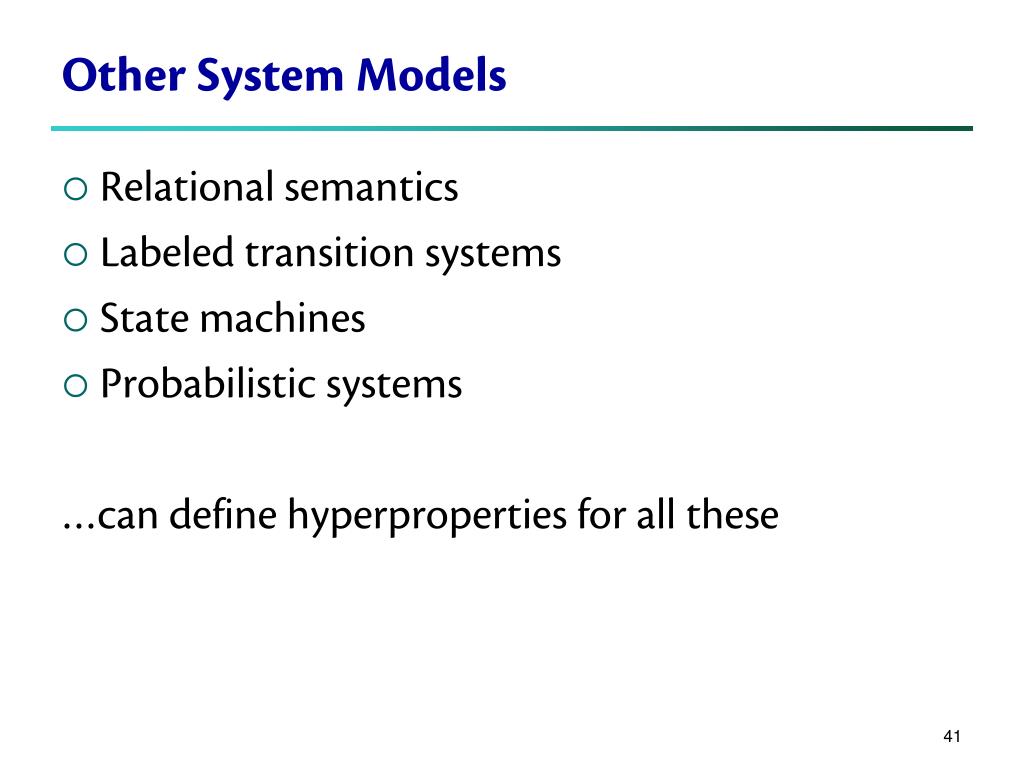 Other System Models

○ Relational semantics
○ Labeled transition systems
○ State machines
○ Probabilistic systems

...can define hyperproperties for all these

41